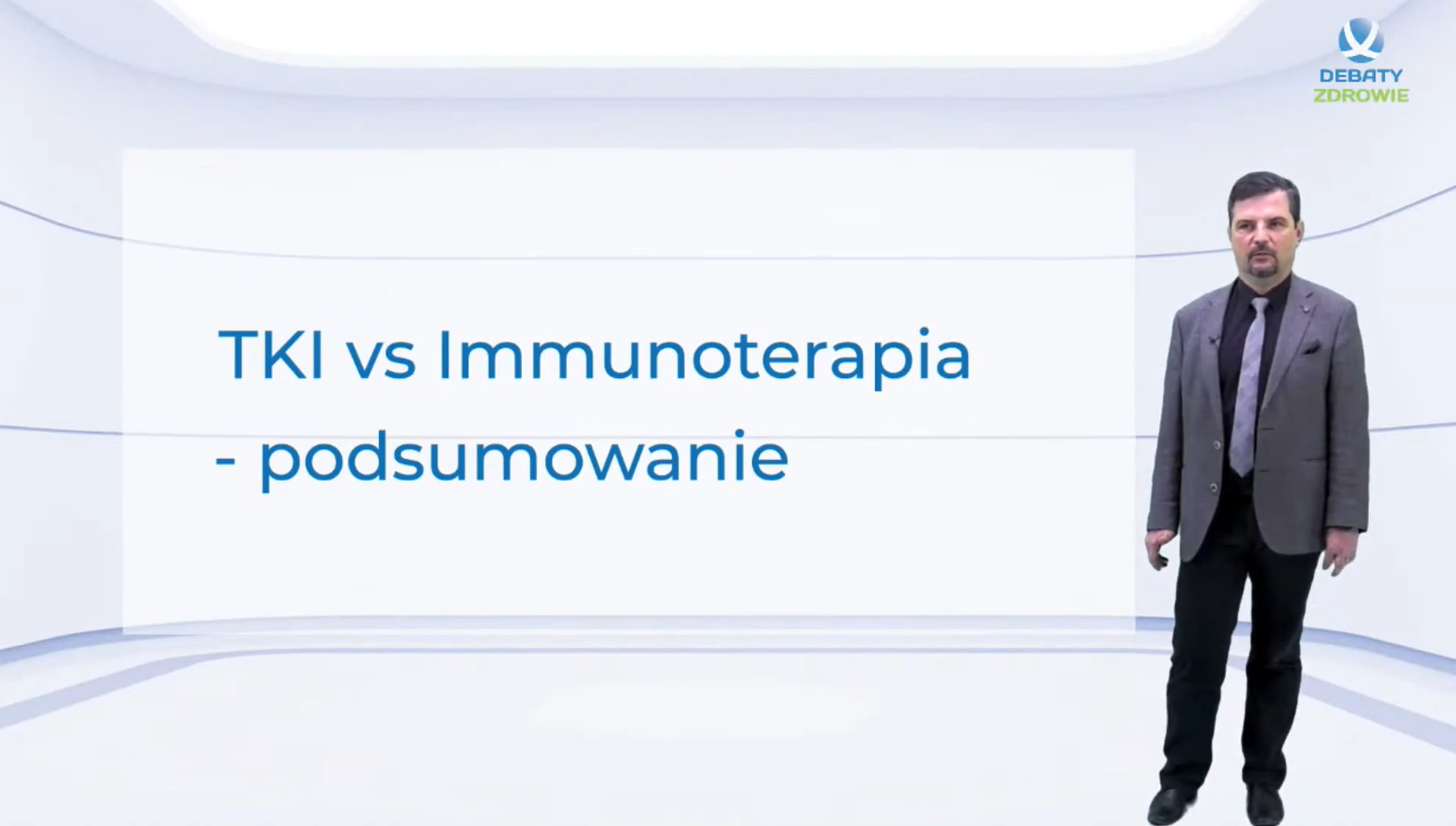 DEBATY
ZDROWIE

TKI vs Immunoterapia
- podsumowanie